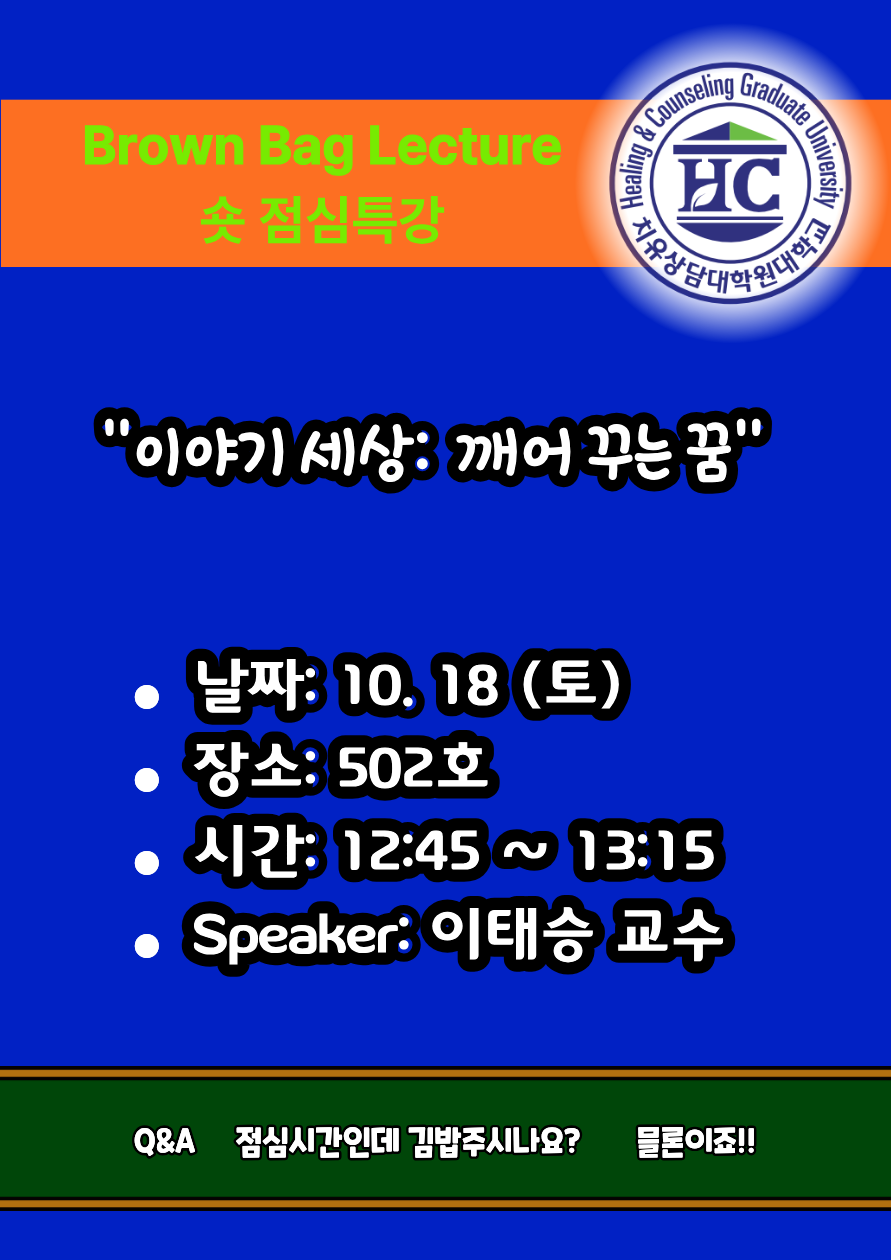 Brown Bag Lecture
숏 점심특강

Healing & Counseling Graduate University
HC
치유상담대학원대학교

"이야기 세상: 깨어 꾸는 꿈"

- 날짜: 10. 18 (토)
- 장소: 502호
- 시간: 12:45 ~ 13:15
- Speaker: 이태승 교수

Q&A 점심시간인데 김밥주시나요? 물론이죠!!